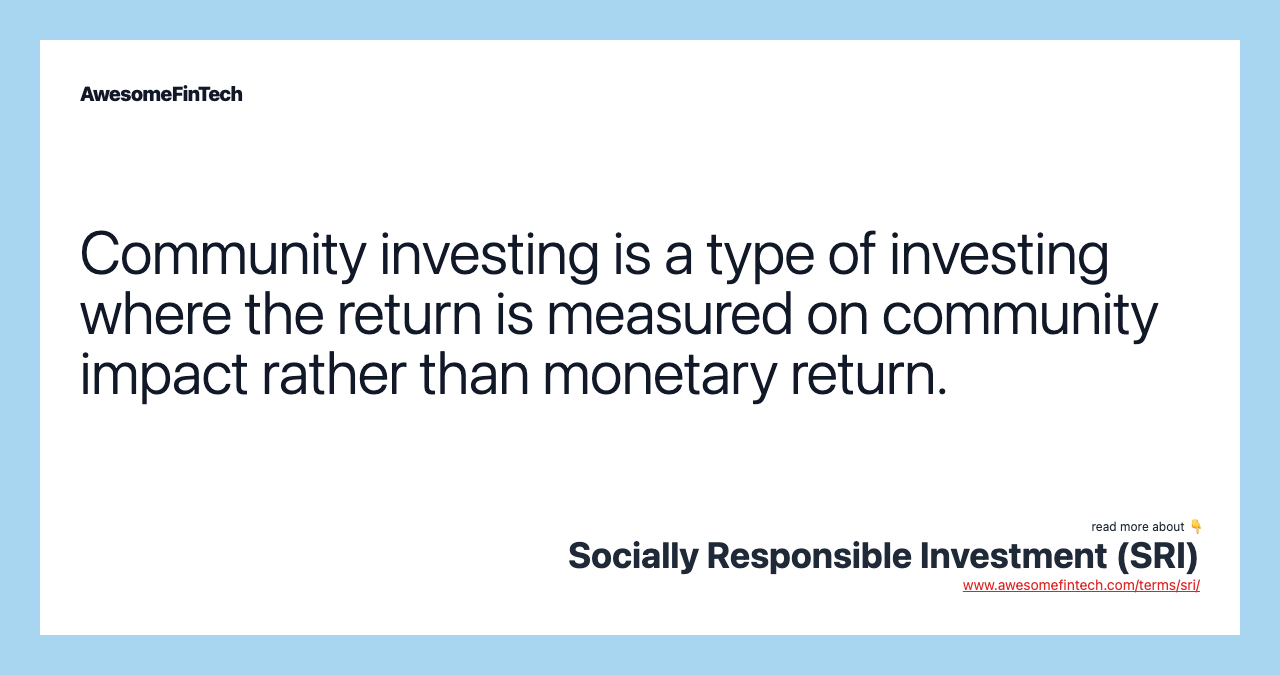 AwesomeFinTech

Community investing is a type of investing where the return is measured on community impact rather than monetary return.

read more about 👇
Socially Responsible Investment (SRI)
www.awesomefintech.com/terms/sri/